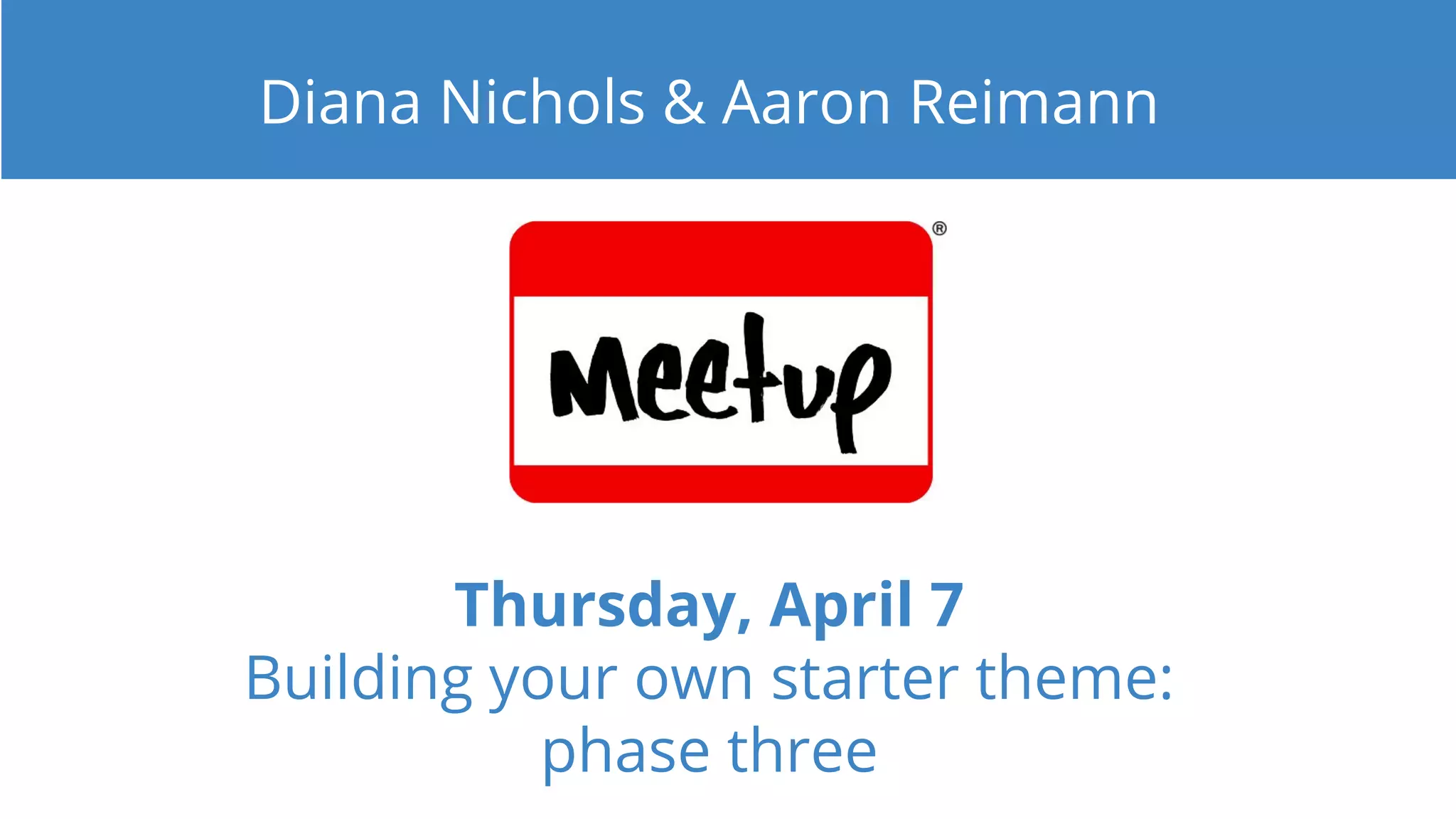 Diana Nichols & Aaron Reimann

Meetup ®

Thursday, April 7
Building your own starter theme: phase three